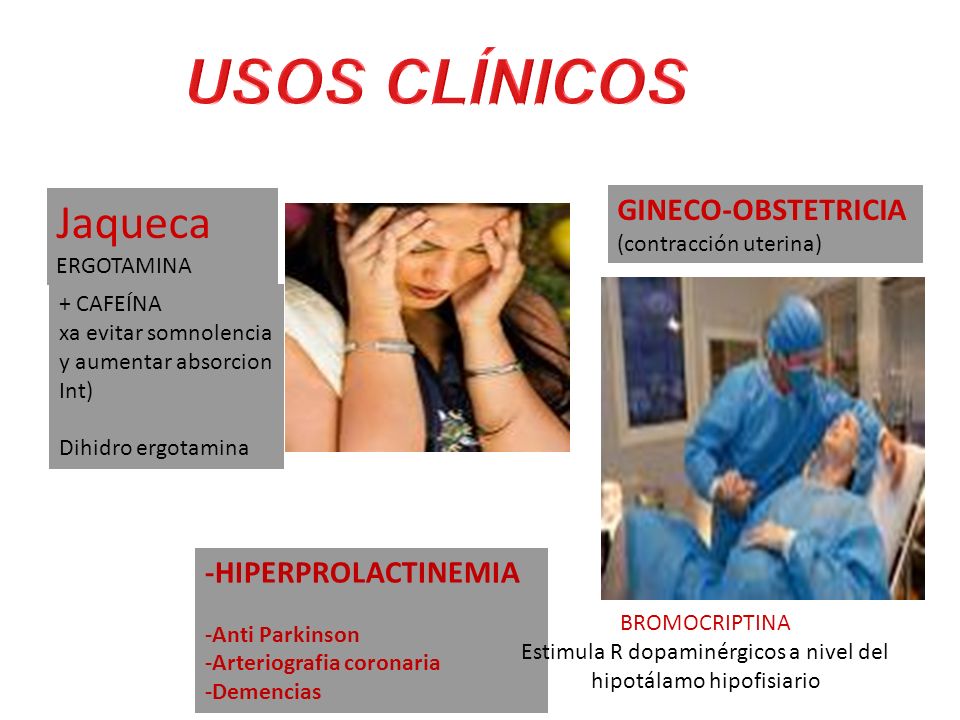 USOS CLÍNICOS

Jaqueca
ERGOTAMINA

+ CAFEÍNA
xa evitar somnolencia y aumentar absorcion Int)

Dihidro ergotamina

GINECO-OBSTETRICIA
(contracción uterina)

-HIPERPROLACTINEMIA

-Anti Parkinson
-Arteriografia coronaria
-Demencias

BROMOCRIPTINA
Estimula R dopaminérgicos a nivel del hipotálamo hipofisiario